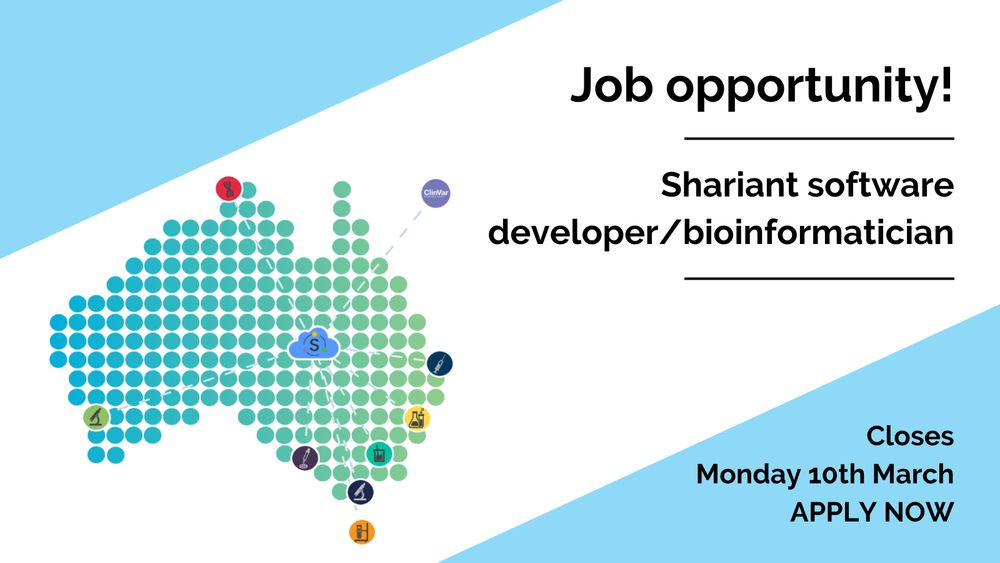 Job opportunity!

Shariant software developer/bioinformatician

ClinVar

S

Closes
Monday 10th March
APPLY NOW